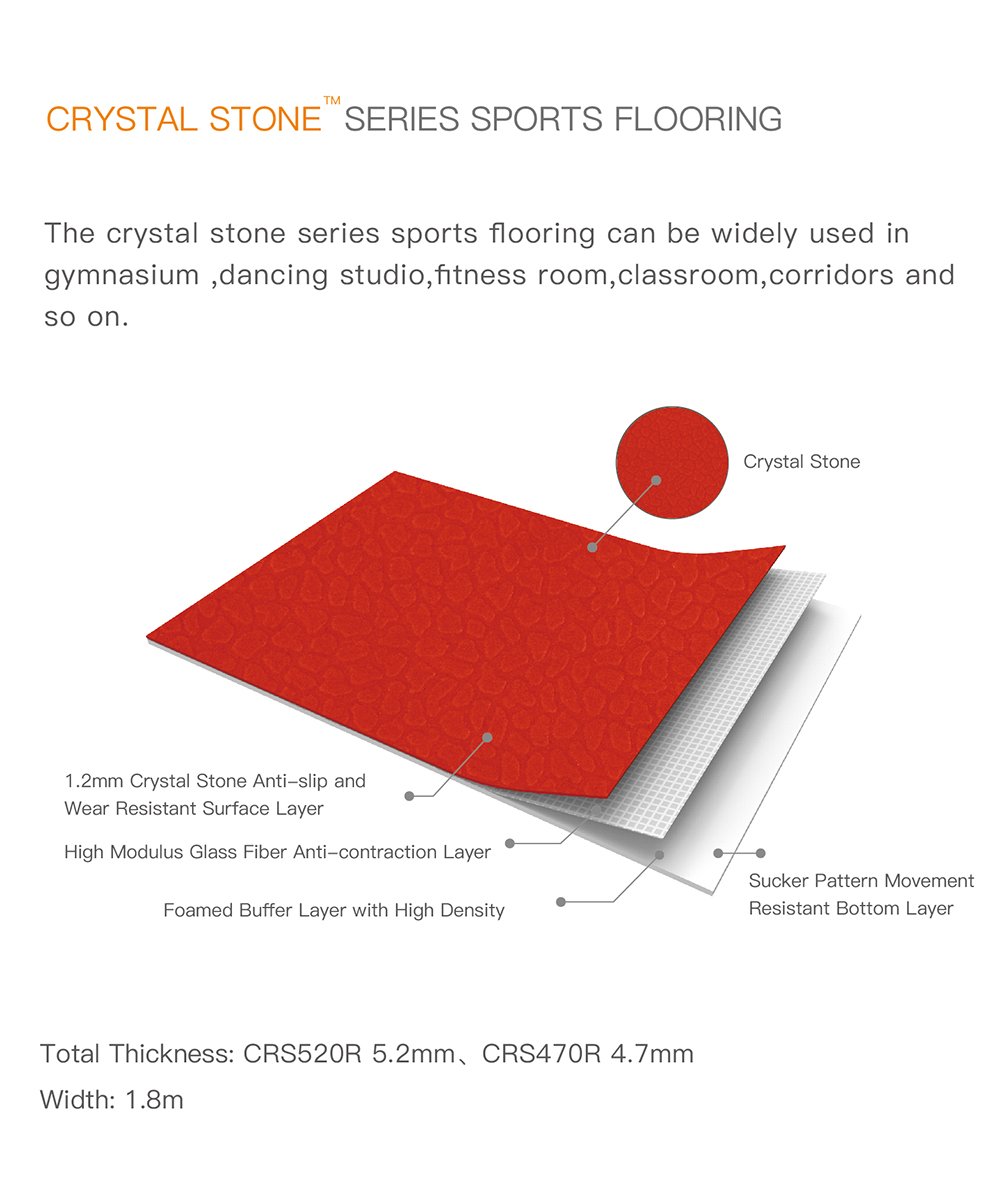 CRYSTAL STONE™ SERIES SPORTS FLOORING

The crystal stone series sports flooring can be widely used in gymnasium ,dancing studio,fitness room,classroom,corridors and so on.

Crystal Stone

1.2mm Crystal Stone Anti-slip and Wear Resistant Surface Layer

High Modulus Glass Fiber Anti-contraction Layer

Foamed Buffer Layer with High Density

Sucker Pattern Movement Resistant Bottom Layer

Total Thickness: CRS520R 5.2mm、CRS470R 4.7mm

Width: 1.8m